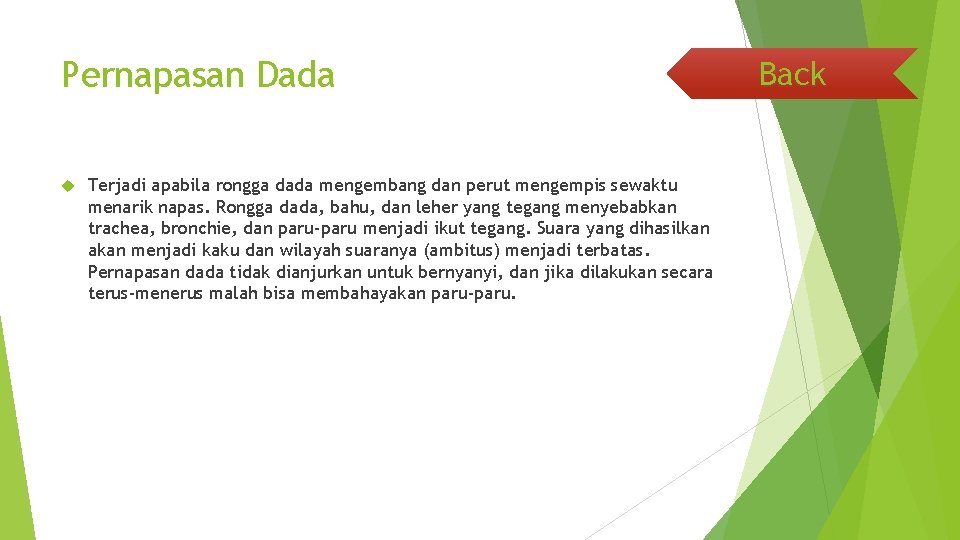 Pernapasan Dada

Back

Terjadi apabila rongga dada mengembang dan perut mengempis sewaktu menarik napas. Rongga dada, bahu, dan leher yang tegang menyebabkan trachea, bronchie, dan paru-paru menjadi ikut tegang. Suara yang dihasilkan akan menjadi kaku dan wilayah suaranya (ambitus) menjadi terbatas. Pernapasan dada tidak dianjurkan untuk bernyanyi, dan jika dilakukan secara terus-menerus malah bisa membahayakan paru-paru.